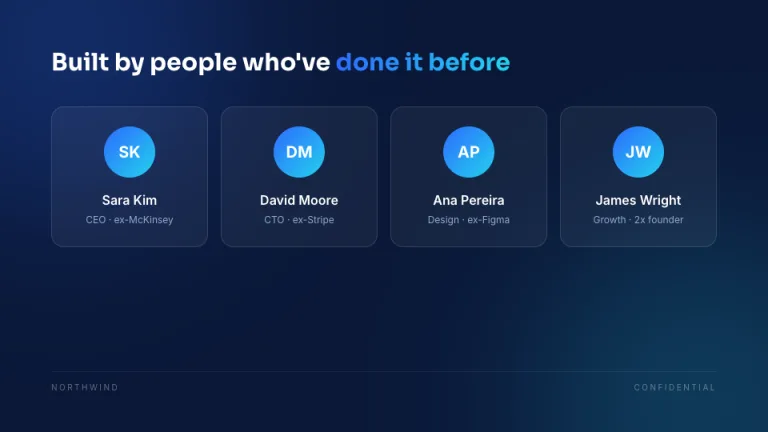 Built by people who've done it before

SK
Sara Kim
CEO · ex-McKinsey

DM
David Moore
CTO · ex-Stripe

AP
Ana Pereira
Design · ex-Figma

JW
James Wright
Growth · 2x founder

NORTHWIND

CONFIDENTIAL